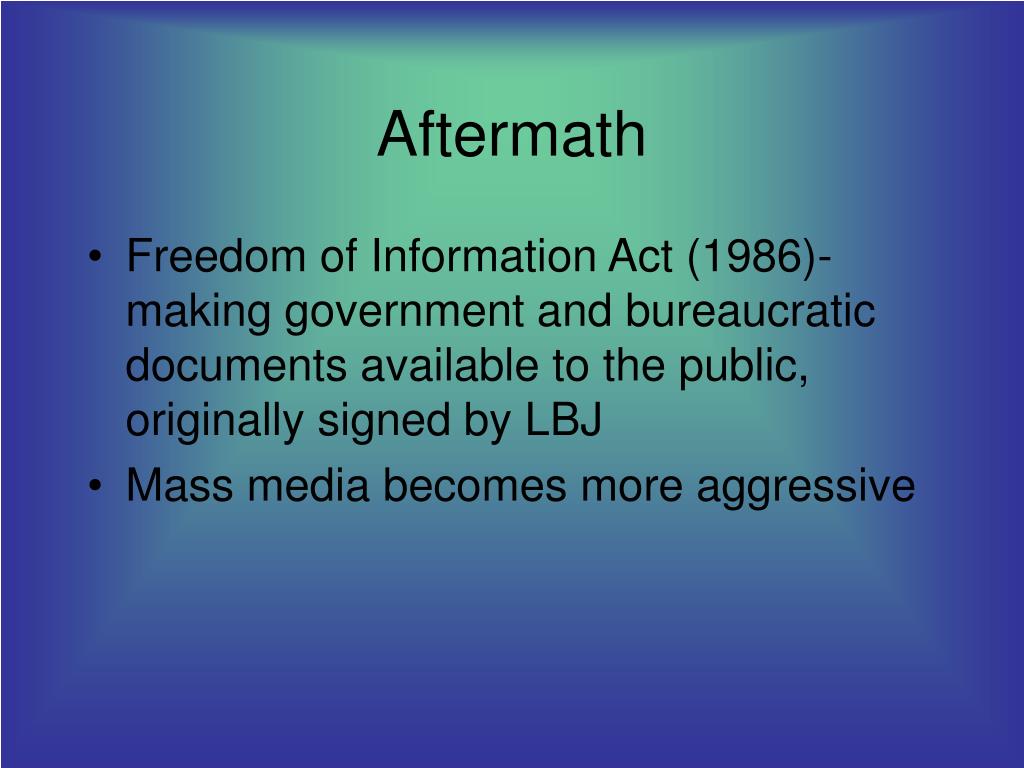 Aftermath

• Freedom of Information Act (1986)- making government and bureaucratic documents available to the public, originally signed by LBJ
• Mass media becomes more aggressive